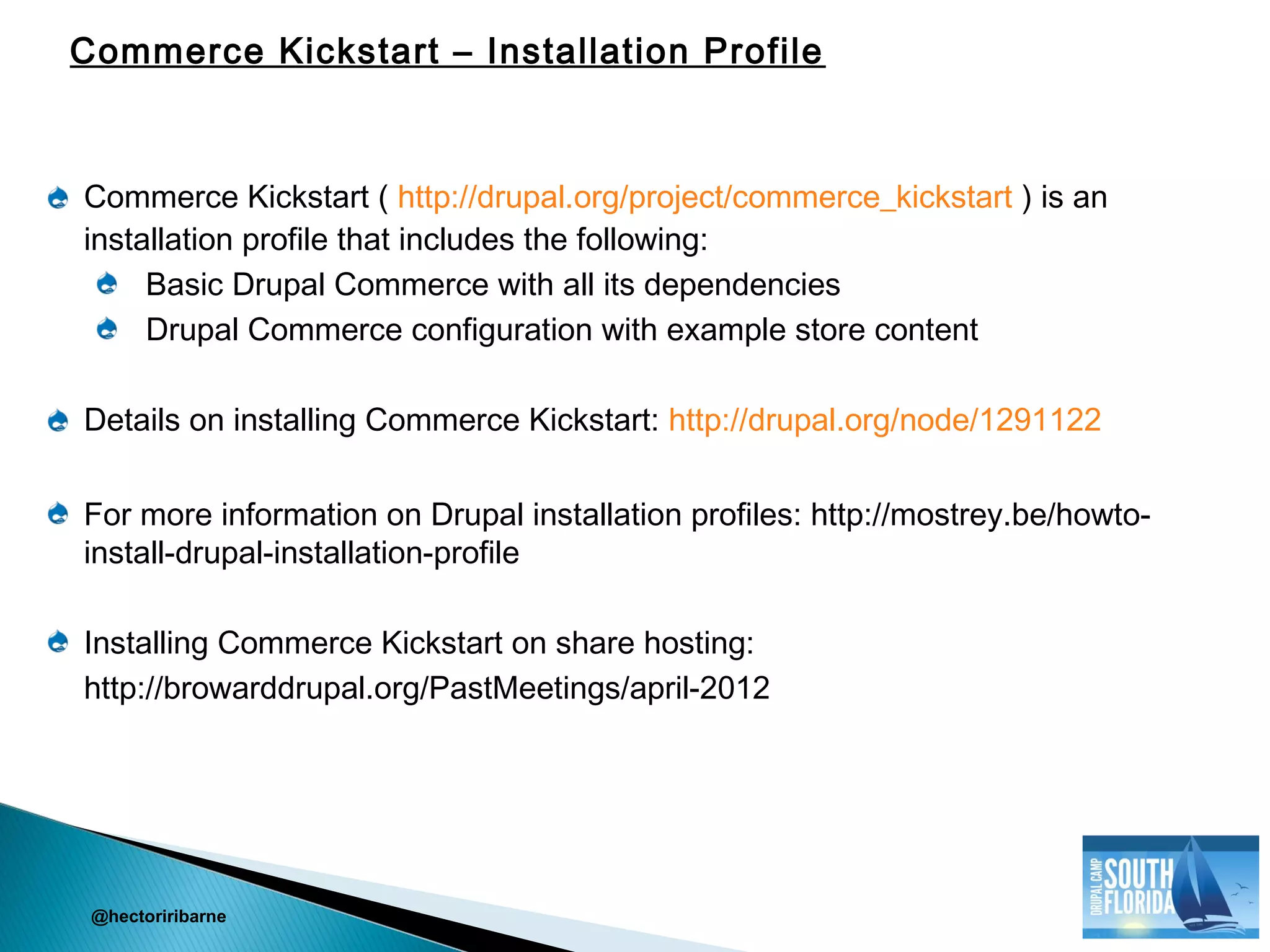 Commerce Kickstart – Installation Profile

Commerce Kickstart ( http://drupal.org/project/commerce_kickstart ) is an installation profile that includes the following:

Basic Drupal Commerce with all its dependencies

Drupal Commerce configuration with example store content

Details on installing Commerce Kickstart: http://drupal.org/node/1291122

For more information on Drupal installation profiles: http://mostrey.be/howto-install-drupal-installation-profile

Installing Commerce Kickstart on share hosting: http://browarddrupal.org/PastMeetings/april-2012

@hectoriribarne

DRUPAL CAMP SOUTH FLORIDA